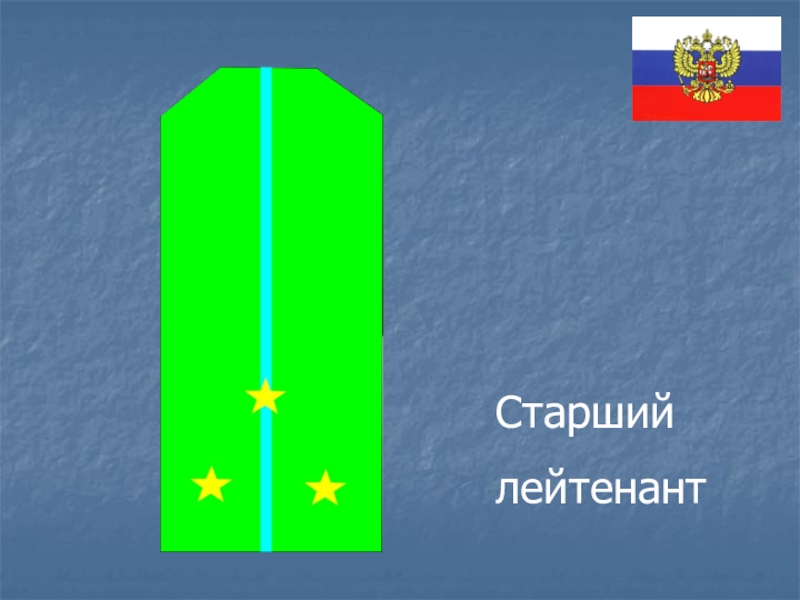 Старший
лейтенант